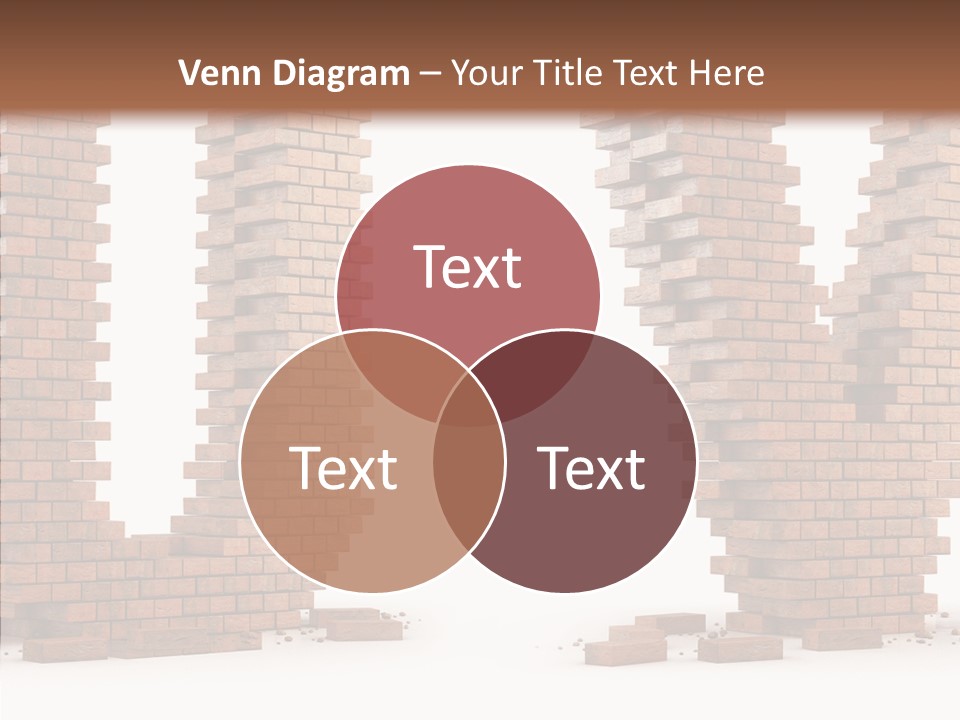 Venn Diagram – Your Title Text Here

Text

Text

Text